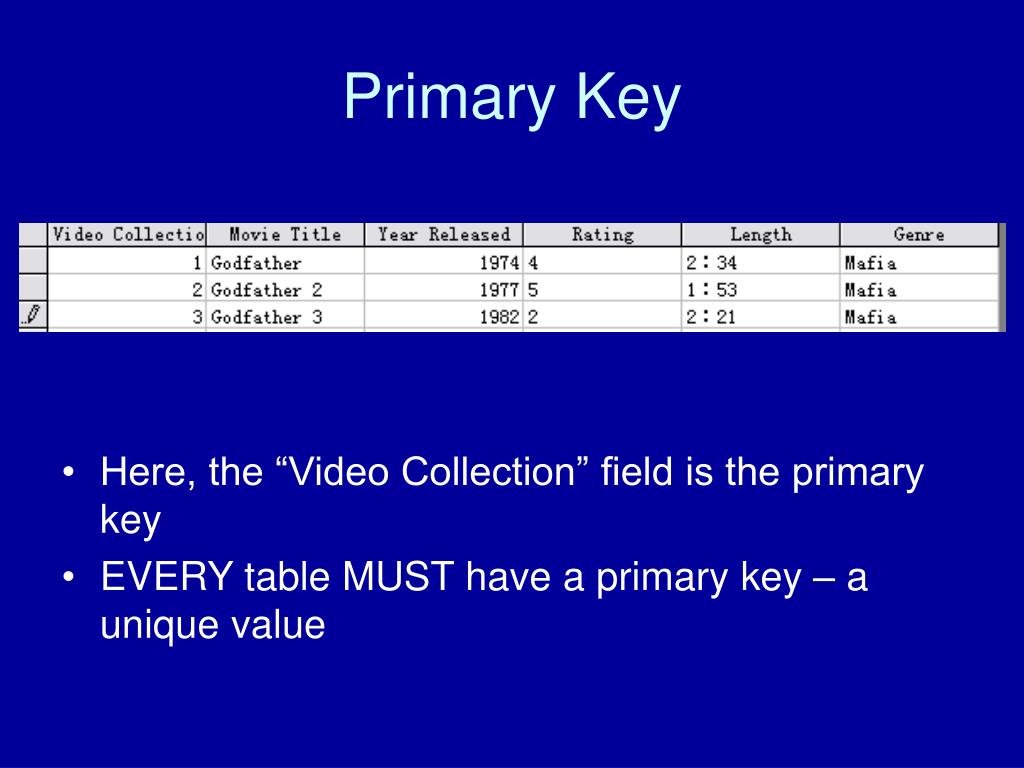 Primary Key

| Video Collectio | Movie Title | Year Released | Rating | Length | Genre |
|---|---|---|---|---|---|
| 1 | Godfather | 1974 | 4 | 2:34 | Mafia |
| 2 | Godfather 2 | 1977 | 5 | 1:53 | Mafia |
| 3 | Godfather 3 | 1982 | 2 | 2:21 | Mafia |

• Here, the “Video Collection” field is the primary key

• EVERY table MUST have a primary key – a unique value